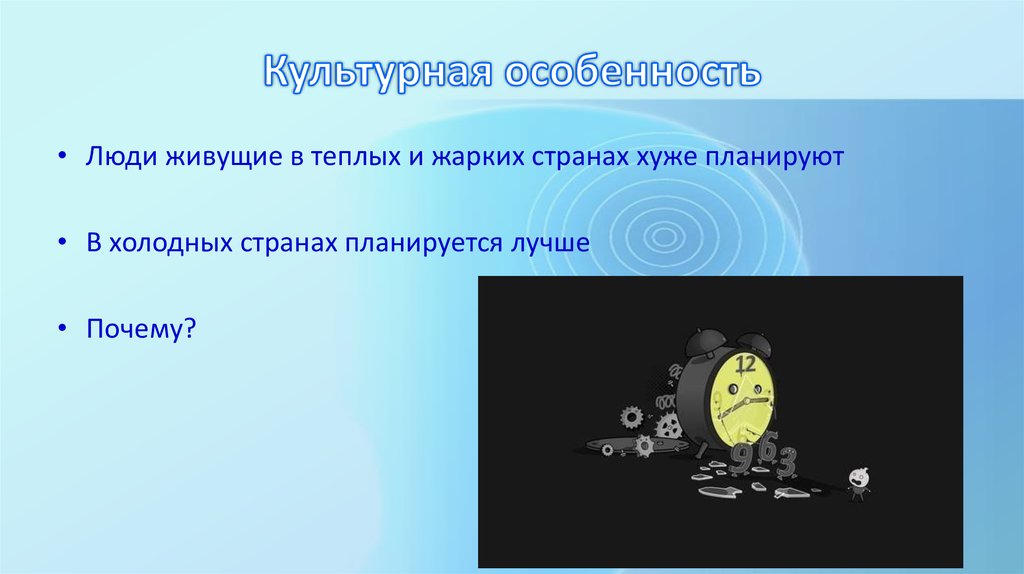 Культурная особенность

• Люди живущие в теплых и жарких странах хуже планируют

• В холодных странах планируется лучше

• Почему?

12
9 6 3